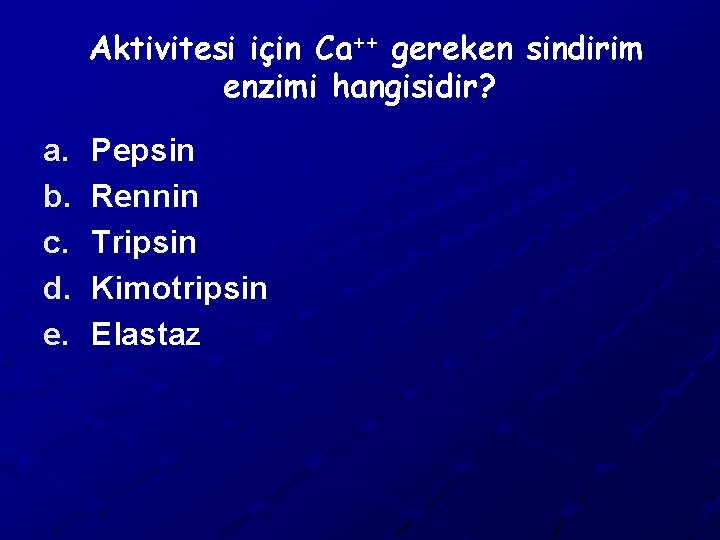 Aktivitesi için $Ca^{++}$ gereken sindirim enzimi hangisidir?

a. Pepsin
b. Rennin
c. Tripsin
d. Kimotripsin
e. Elastaz